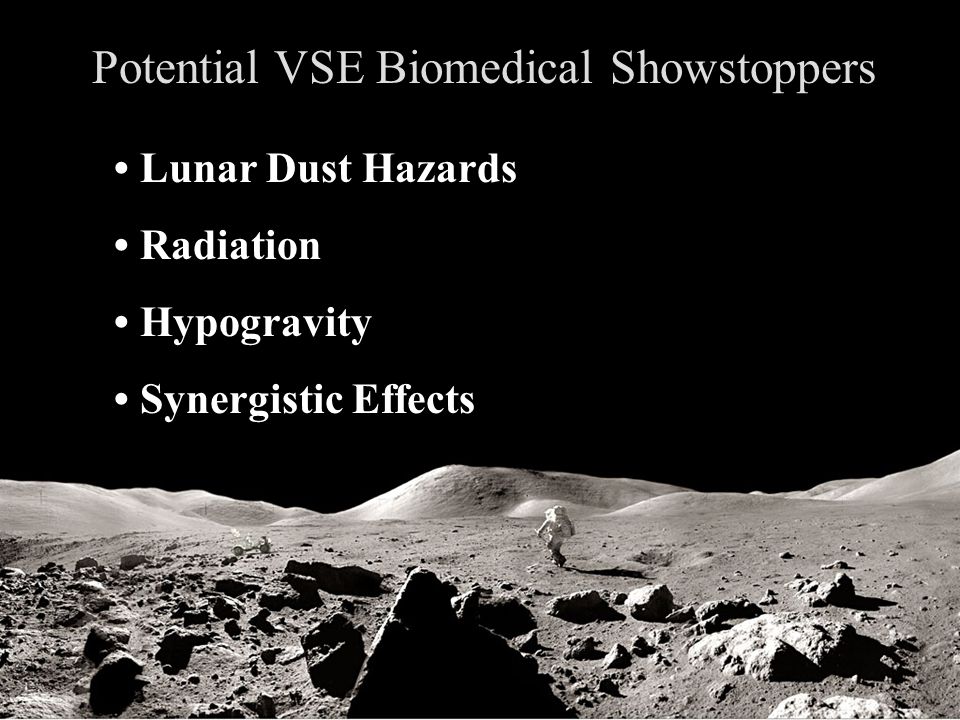 Potential VSE Biomedical Showstoppers

• Lunar Dust Hazards

• Radiation

• Hypogravity

• Synergistic Effects